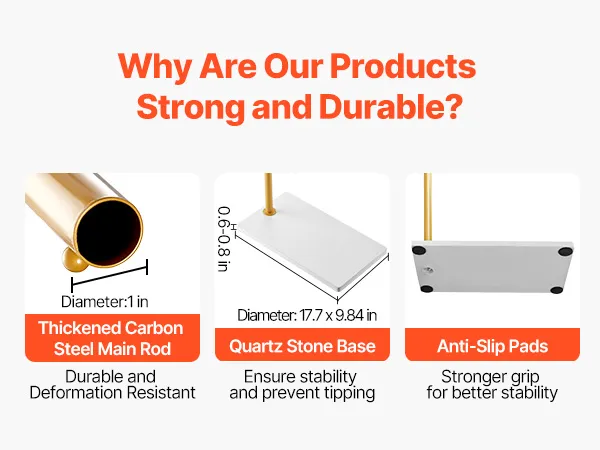 Why Are Our Products Strong and Durable?

Diameter:1 in

Thickened Carbon Steel Main Rod

Durable and Deformation Resistant

0.6-0.8 in

Diameter: 17.7 x 9.84 in

Quartz Stone Base

Ensure stability and prevent tipping

Anti-Slip Pads

Stronger grip for better stability